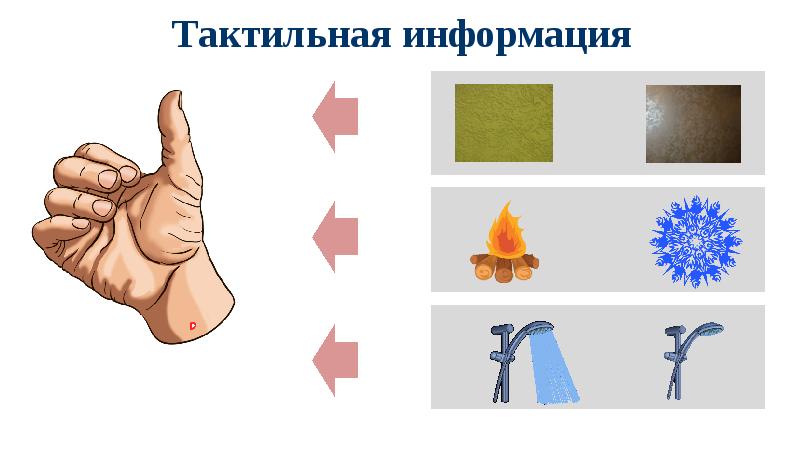 Тактильная информация